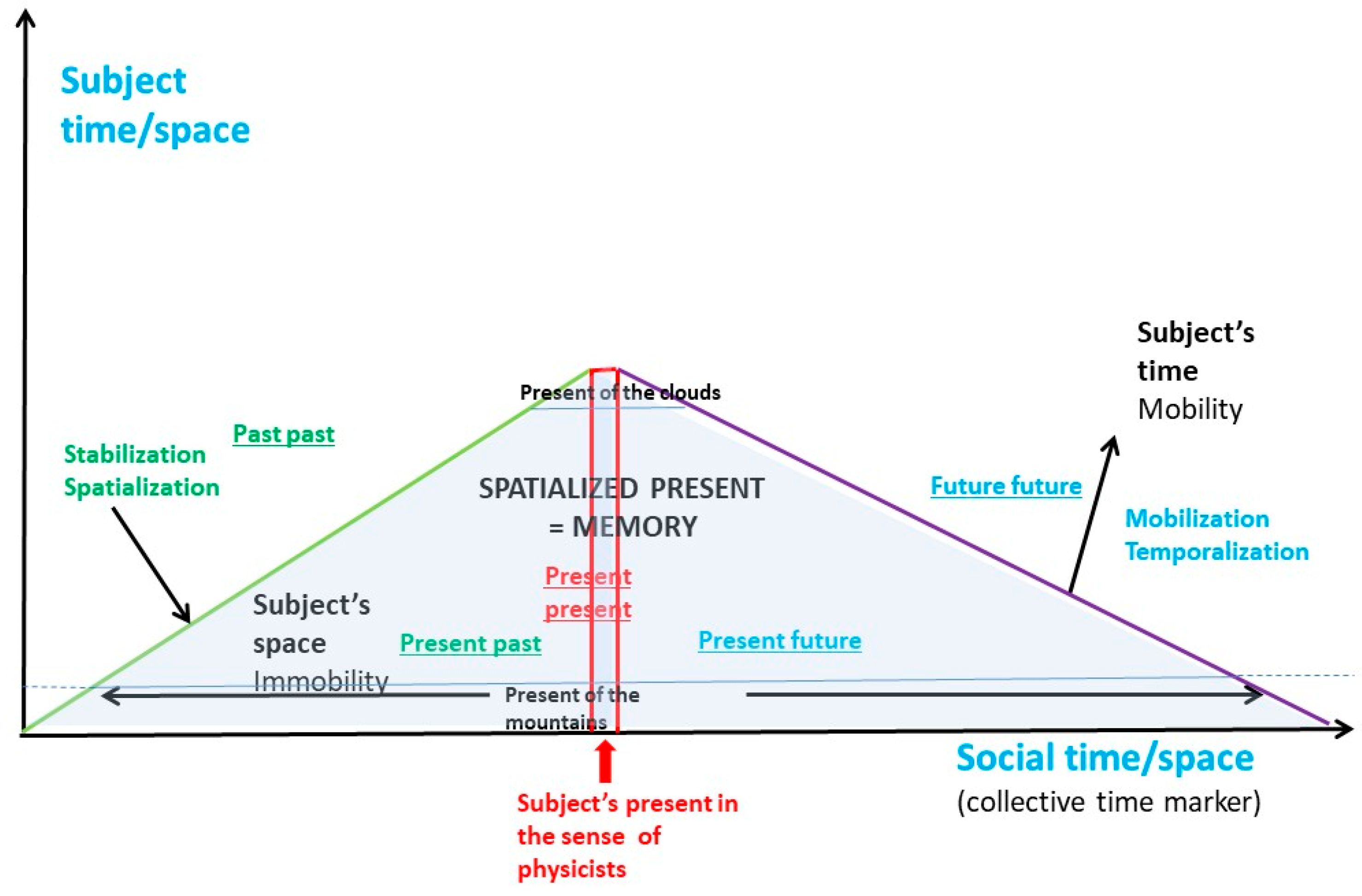 Subject time/space

Subject's time
Mobility

Present of the clouds

Past past

Stabilization
Spatialization

SPATIALIZED PRESENT
= MEMORY

Future future

Mobilization
Temporalization

Present
present

Subject's space
Immobility

Present past

Present future

Present of the mountains

Social time/space
(collective time marker)

Subject's present in the sense of physicists